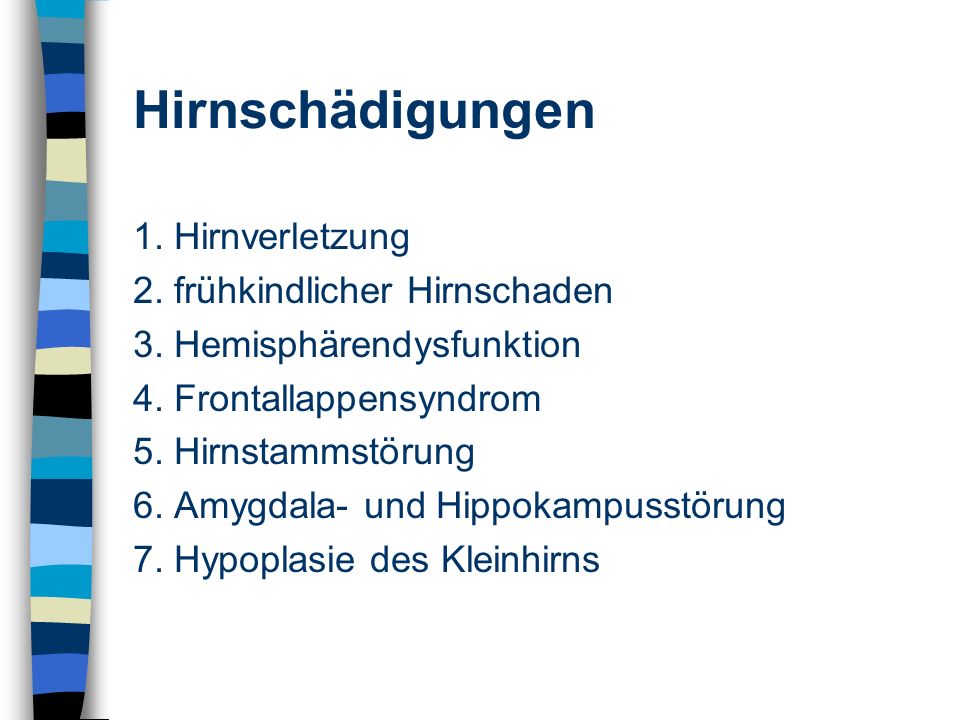 Hirnschädigungen

1. Hirnverletzung
2. frühkindlicher Hirnschaden
3. Hemisphärendysfunktion
4. Frontallappensyndrom
5. Hirnstammstörung
6. Amygdala- und Hippokampusstörung
7. Hypoplasie des Kleinhirns